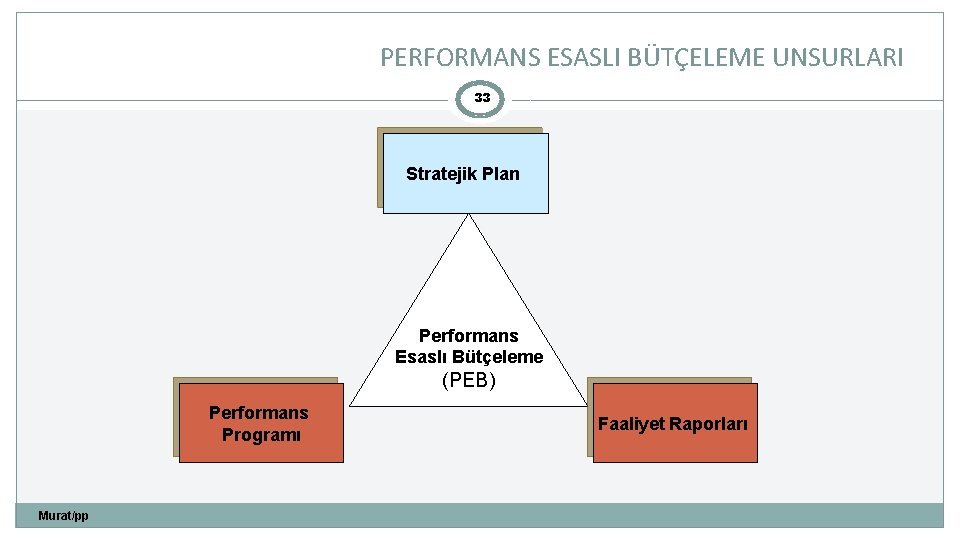 PERFORMANS ESASLI BÜTÇELEME UNSURLARI

33

Stratejik Plan

Performans Esaslı Bütçeleme (PEB)

Performans Programı

Faaliyet Raporları

Murat/pp